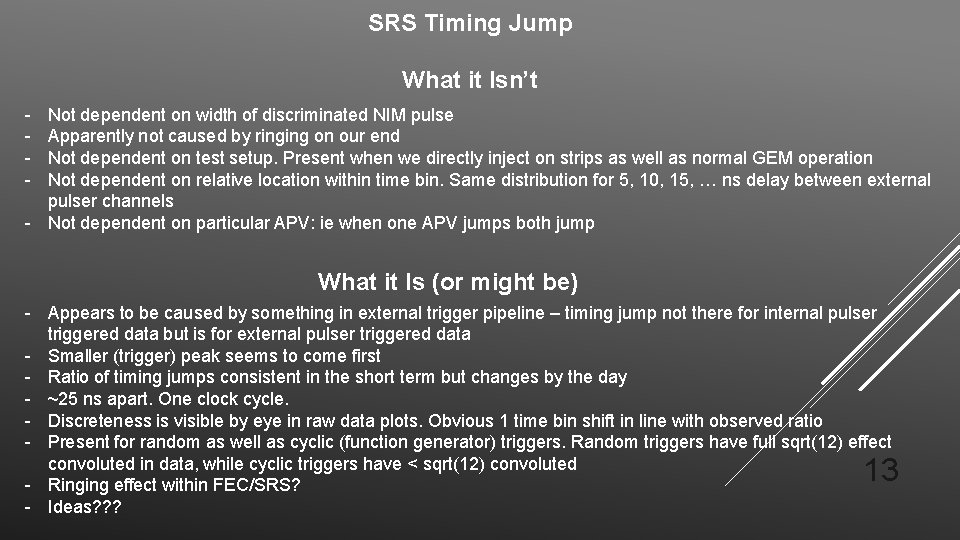 SRS Timing Jump

What it Isn't

- Not dependent on width of discriminated NIM pulse
- Apparently not caused by ringing on our end
- Not dependent on test setup. Present when we directly inject on strips as well as normal GEM operation
- Not dependent on relative location within time bin. Same distribution for 5, 10, 15, … ns delay between external pulser channels
- Not dependent on particular APV: ie when one APV jumps both jump

What it Is (or might be)

- Appears to be caused by something in external trigger pipeline – timing jump not there for internal pulser triggered data but is for external pulser triggered data
- Smaller (trigger) peak seems to come first
- Ratio of timing jumps consistent in the short term but changes by the day
- ~25 ns apart. One clock cycle.
- Discreteness is visible by eye in raw data plots. Obvious 1 time bin shift in line with observed ratio
- Present for random as well as cyclic (function generator) triggers. Random triggers have full sqrt(12) effect convoluted in data, while cyclic triggers have < sqrt(12) convoluted
- Ringing effect within FEC/SRS?
- Ideas???

13